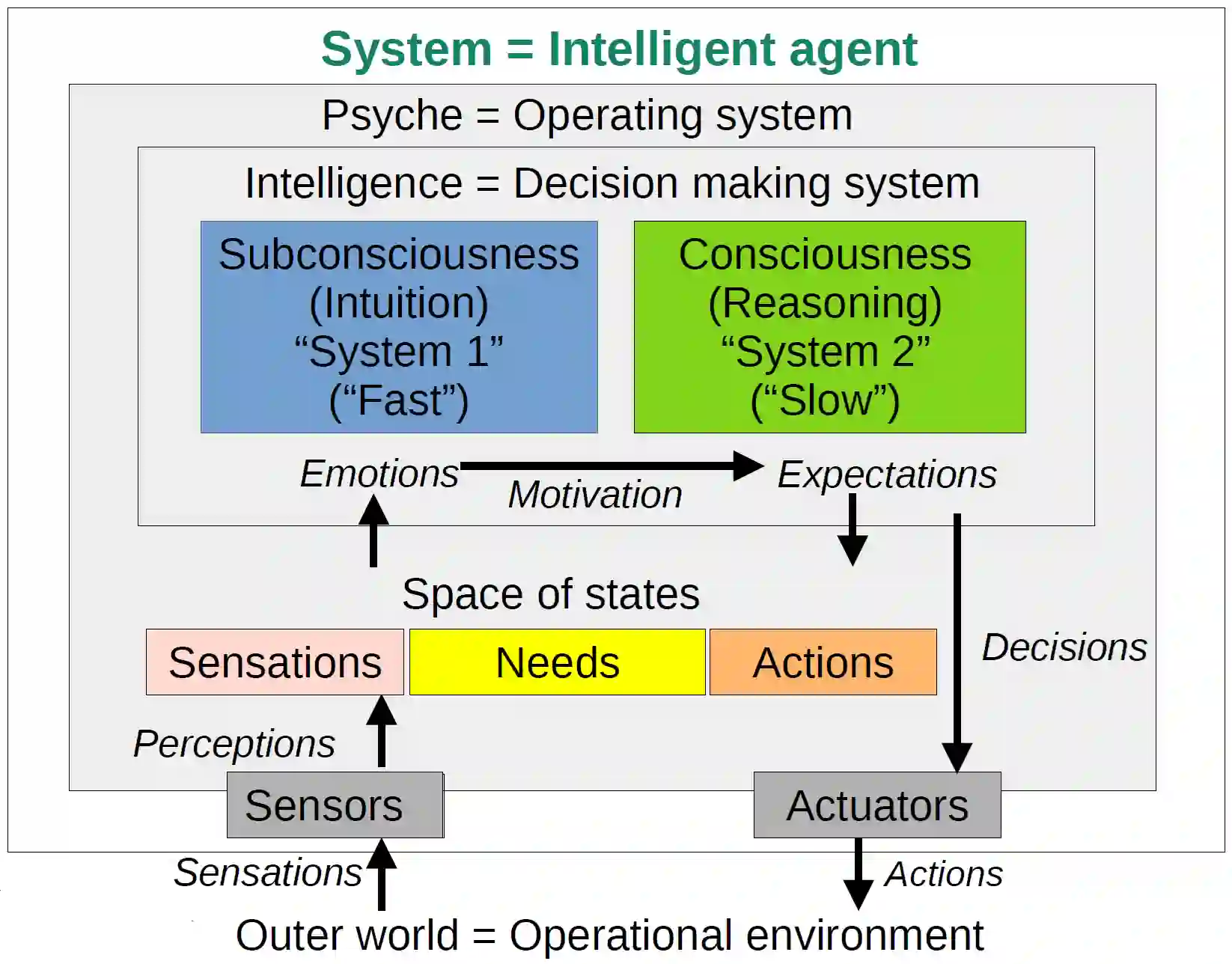 System = Intelligent agent

Psyche = Operating system

Intelligence = Decision making system

Subconsciousness
(Intuition)
“System 1”
(“Fast”)

Consciousness
(Reasoning)
“System 2”
(“Slow”)

Emotions

Motivation

Expectations

Space of states

Sensations

Needs

Actions

Decisions

Perceptions

Sensors

Actuators

Sensations

Actions

Outer world = Operational environment